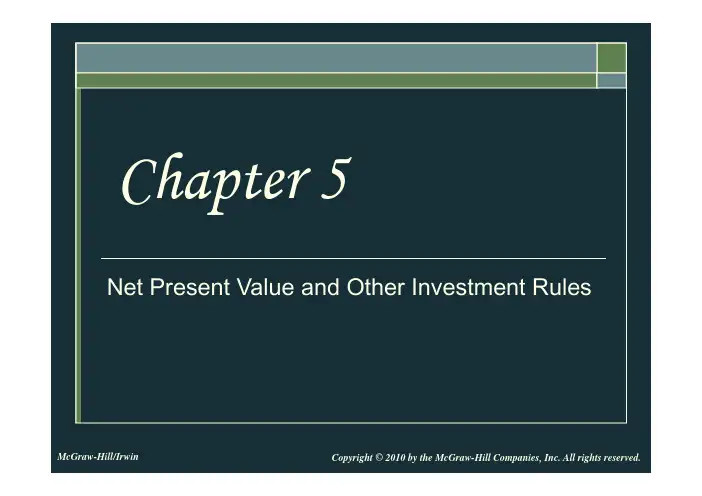 Chapter 5

Net Present Value and Other Investment Rules

McGraw-Hill/Irwin

Copyright © 2010 by the McGraw-Hill Companies, Inc. All rights reserved.